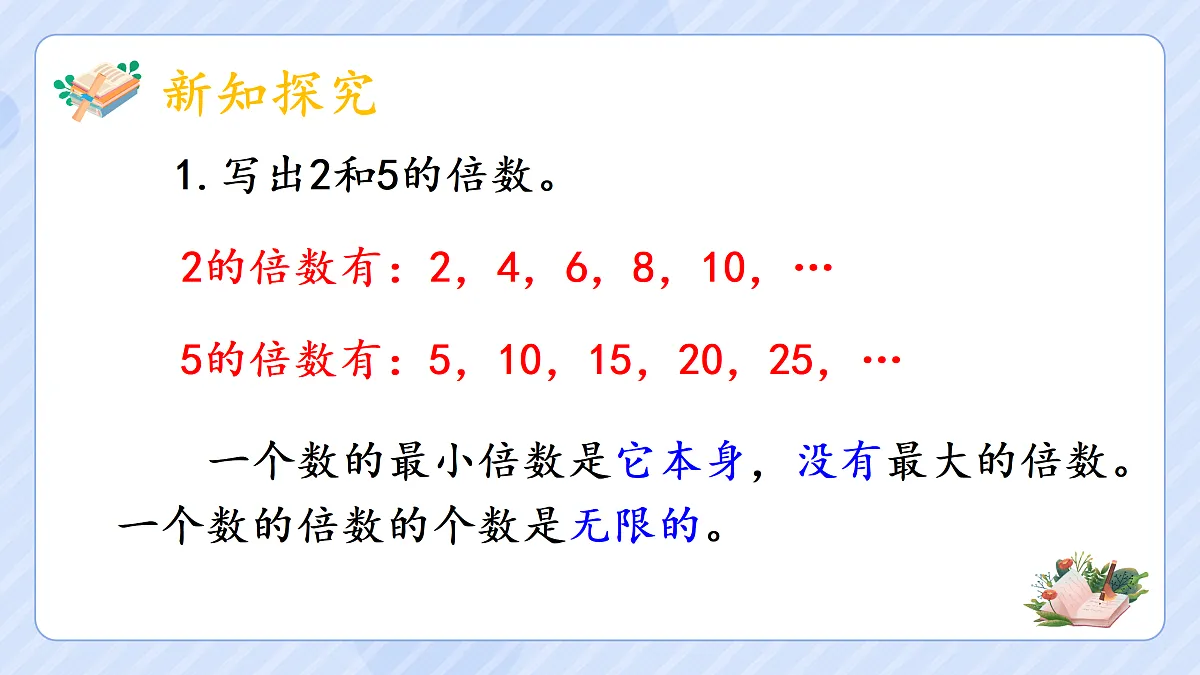 新知探究

1. 写出2和5的倍数。

2的倍数有：2，4，6，8，10，…

5的倍数有：5，10，15，20，25，…

一个数的最小倍数是它本身，没有最大的倍数。一个数的倍数的个数是无限的。